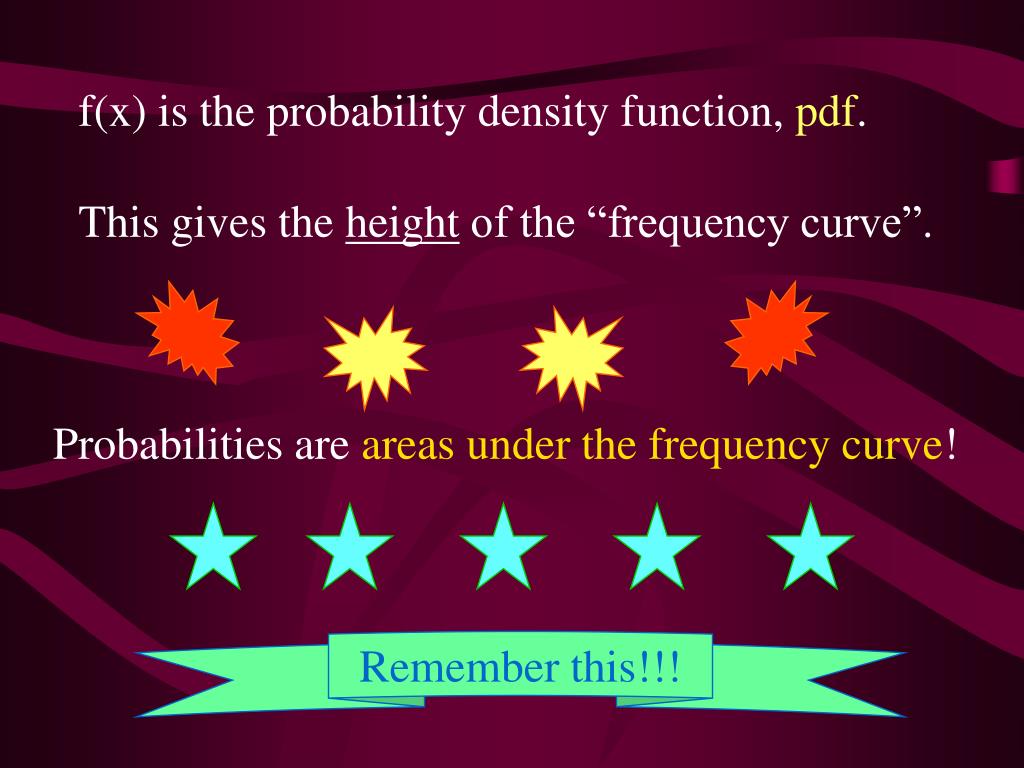 f(x) is the probability density function, pdf.

This gives the height of the “frequency curve”.

Probabilities are areas under the frequency curve!

Remember this!!!